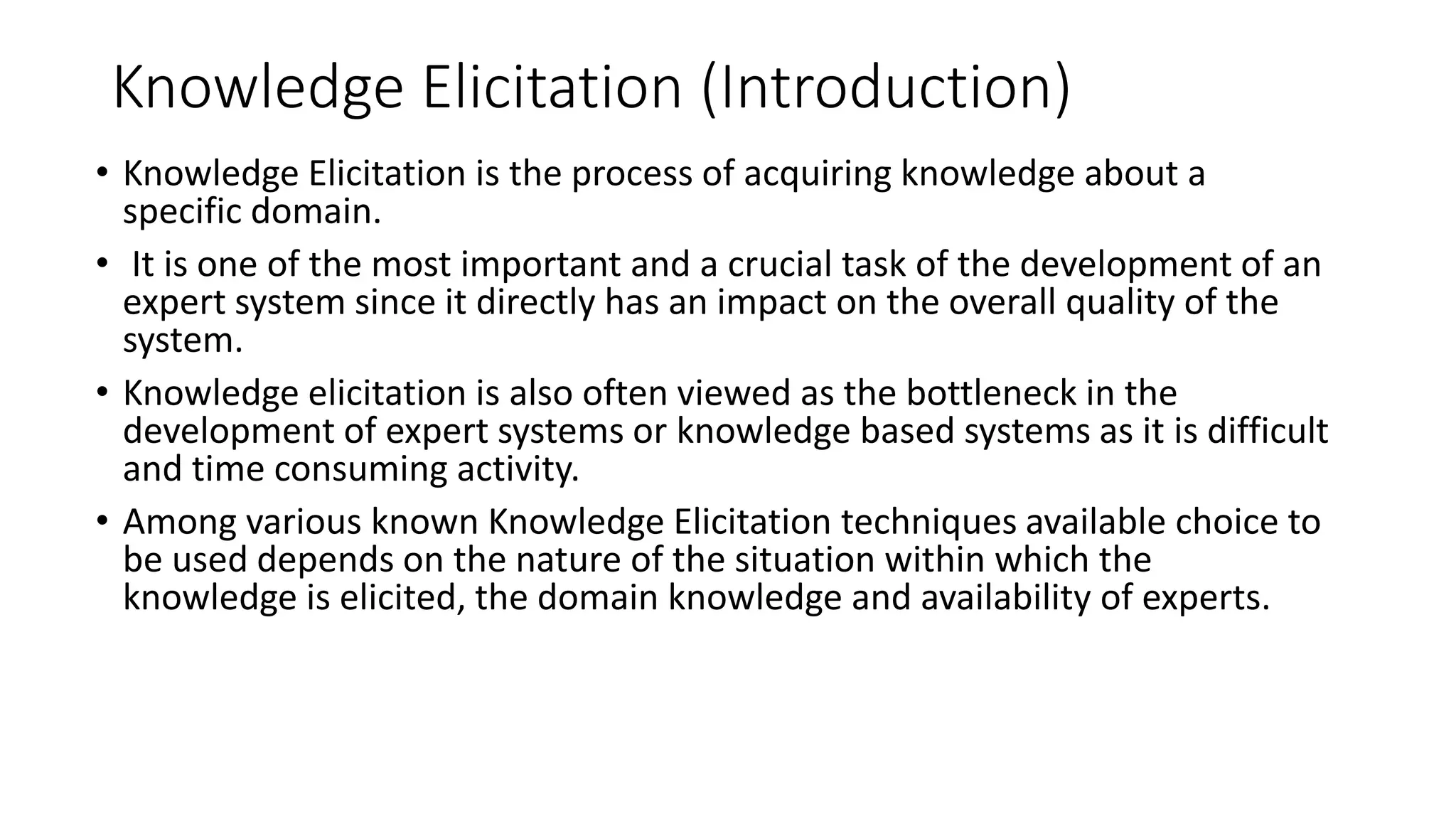 Knowledge Elicitation (Introduction)

• Knowledge Elicitation is the process of acquiring knowledge about a specific domain.

• It is one of the most important and a crucial task of the development of an expert system since it directly has an impact on the overall quality of the system.

• Knowledge elicitation is also often viewed as the bottleneck in the development of expert systems or knowledge based systems as it is difficult and time consuming activity.

• Among various known Knowledge Elicitation techniques available choice to be used depends on the nature of the situation within which the knowledge is elicited, the domain knowledge and availability of experts.